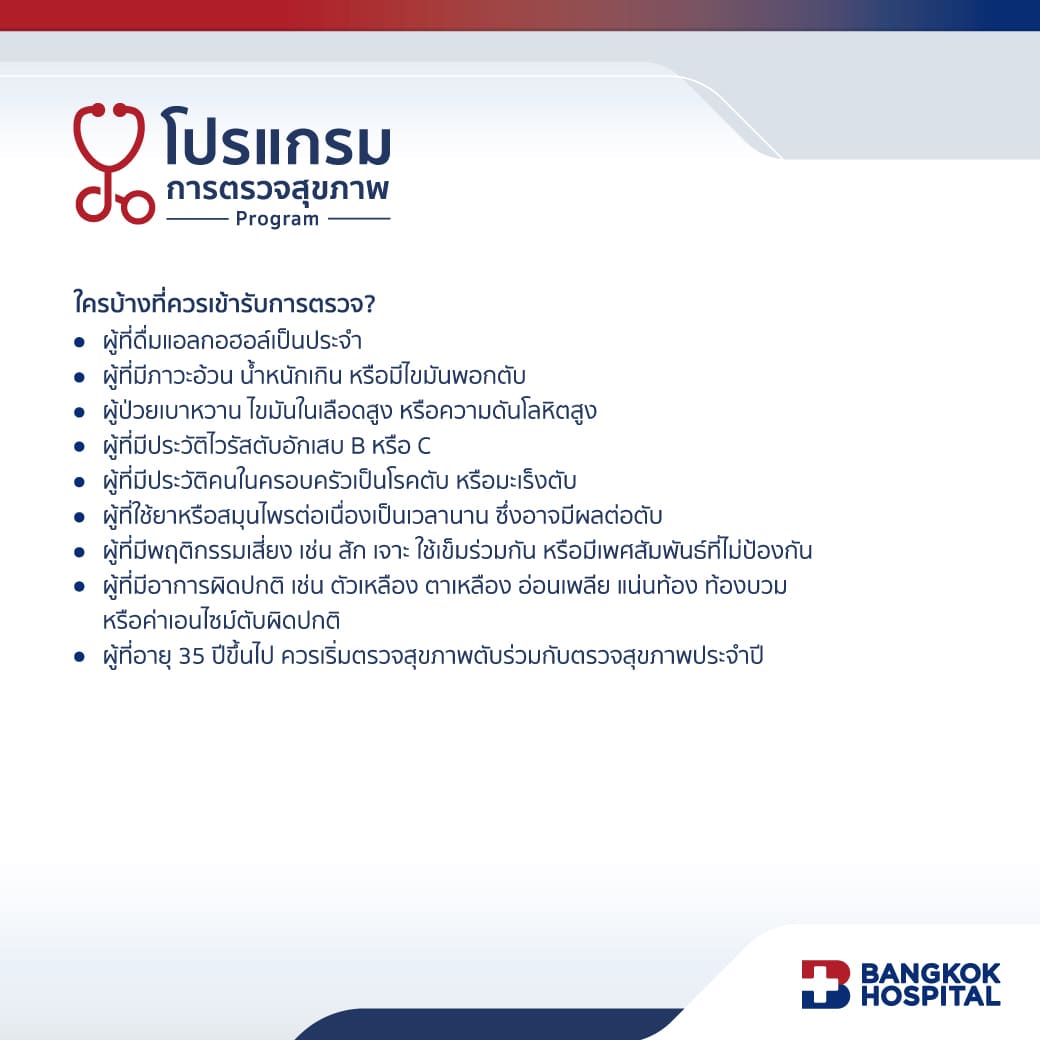 โปรแกรม
การตรวจสุขภาพ
Program

ใครบ้างที่ควรเข้ารับการตรวจ?
- ผู้ที่ดื่มแอลกอฮอล์เป็นประจำ
- ผู้ที่มีภาวะอ้วน น้ำหนักเกิน หรือมีไขมันพอกตับ
- ผู้ป่วยเบาหวาน ไขมันในเลือดสูง หรือความดันโลหิตสูง
- ผู้ที่มีประวัติไวรัสตับอักเสบ B หรือ C
- ผู้ที่มีประวัติคนในครอบครัวเป็นโรคตับ หรือมะเร็งตับ
- ผู้ที่ใช้ยาหรือสมุนไพรต่อเนื่องเป็นเวลานาน ซึ่งอาจมีผลต่อตับ
- ผู้ที่มีพฤติกรรมเสี่ยง เช่น สัก เจาะ ใช้เข็มร่วมกัน หรือมีเพศสัมพันธ์ที่ไม่ป้องกัน
- ผู้ที่มีอาการผิดปกติ เช่น ตัวเหลือง ตาเหลือง อ่อนเพลีย แน่นท้อง ท้องบวม หรือค่าเอนไซม์ตับผิดปกติ
- ผู้ที่อายุ 35 ปีขึ้นไป ควรเริ่มตรวจสุขภาพตับร่วมกับตรวจสุขภาพประจำปี

BANGKOK HOSPITAL